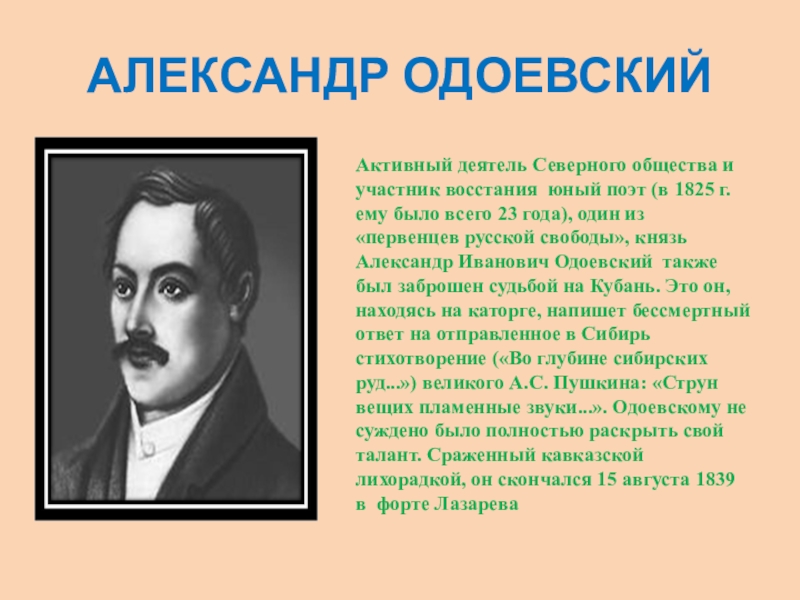 АЛЕКСАНДР ОДОЕВСКИЙ

Активный деятель Северного общества и участник восстания юный поэт (в 1825 г. ему было всего 23 года), один из «первенцев русской свободы», князь Александр Иванович Одоевский также был заброшен судьбой на Кубань. Это он, находясь на каторге, напишет бессмертный ответ на отправленное в Сибирь стихотворение («Во глубине сибирских руд...») великого А.С. Пушкина: «Струн вещих пламенные звуки...». Одоевскому не суждено было полностью раскрыть свой талант. Сраженный кавказской лихорадкой, он скончался 15 августа 1839 в форте Лазарева